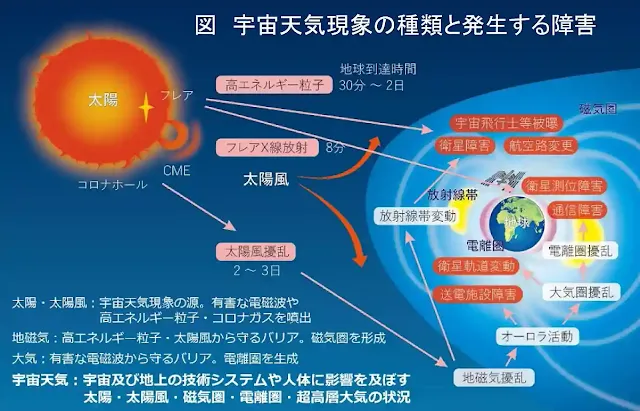 図　宇宙天気現象の種類と発生する障害

太陽

フレア

CME

コロナホール

高エネルギー粒子

地球到達時間
30分 ～ 2日

フレアX線放射　8分

太陽風

太陽風擾乱
2 ～ 3日

磁気圏

宇宙飛行士等被曝

衛星障害

航空路変更

衛星測位障害

通信障害

放射線帯

放射線帯変動

地球

電離圏

電離圏擾乱

衛星軌道変動

送電施設障害

大気圏擾乱

オーロラ活動

地磁気擾乱

太陽・太陽風：宇宙天気現象の源。有害な電磁波や高エネルギー粒子・コロナガスを噴出

地磁気：高エネルギー粒子・太陽風から守るバリア。磁気圏を形成

大気：有害な電磁波から守るバリア。電離圏を生成

宇宙天気：宇宙及び地上の技術システムや人体に影響を及ぼす太陽・太陽風・磁気圏・電離圏・超高層大気の状況